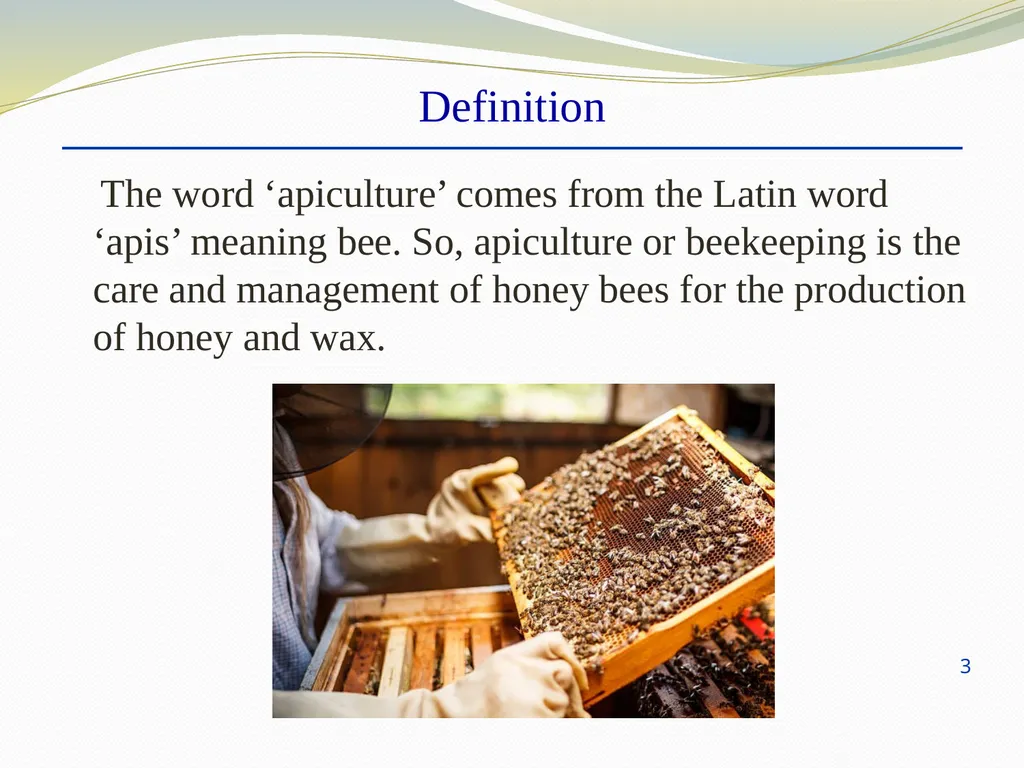 Definition

The word ‘apiculture’ comes from the Latin word ‘apis’ meaning bee. So, apiculture or beekeeping is the care and management of honey bees for the production of honey and wax.

3